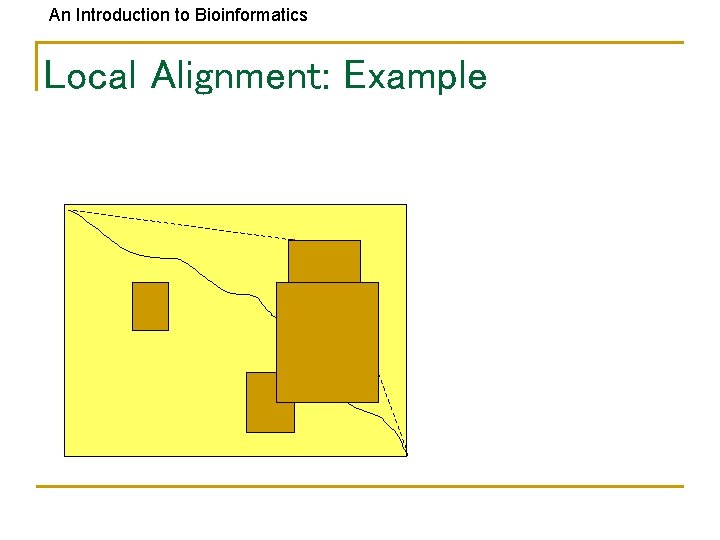 An Introduction to Bioinformatics

Local Alignment: Example